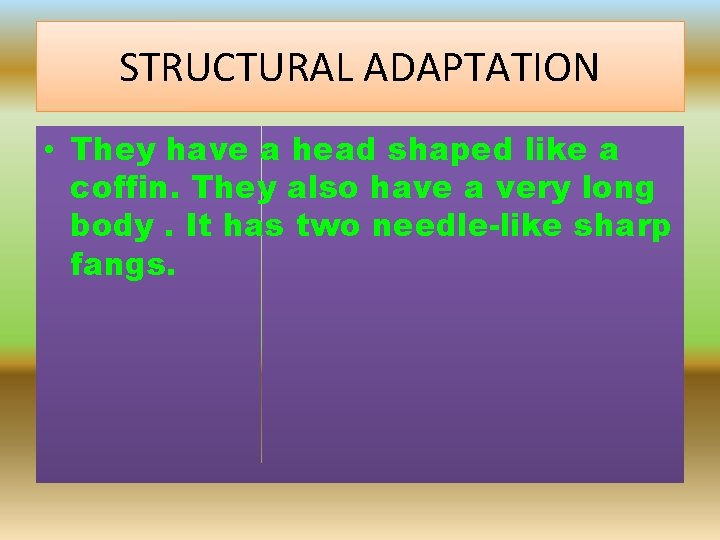 STRUCTURAL ADAPTATION

• They have a head shaped like a coffin. They also have a very long body . It has two needle-like sharp fangs.